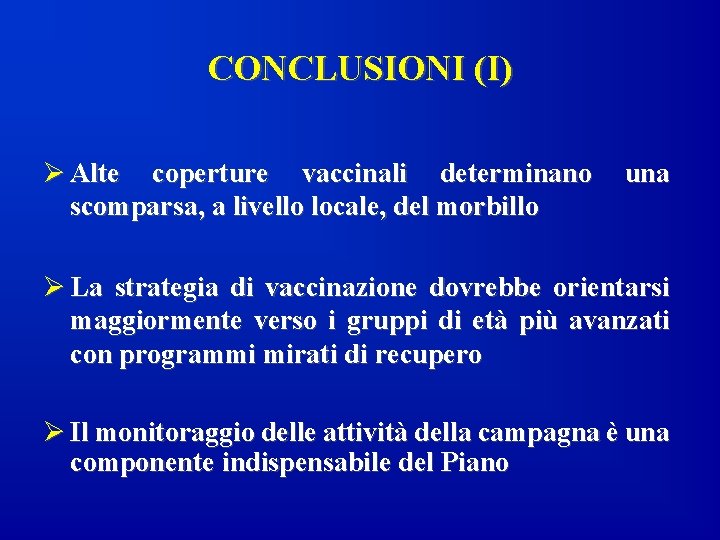 CONCLUSIONI (I)

➢ Alte coperture vaccinali determinano una scomparsa, a livello locale, del morbillo

➢ La strategia di vaccinazione dovrebbe orientarsi maggiormente verso i gruppi di età più avanzati con programmi mirati di recupero

➢ Il monitoraggio delle attività della campagna è una componente indispensabile del Piano